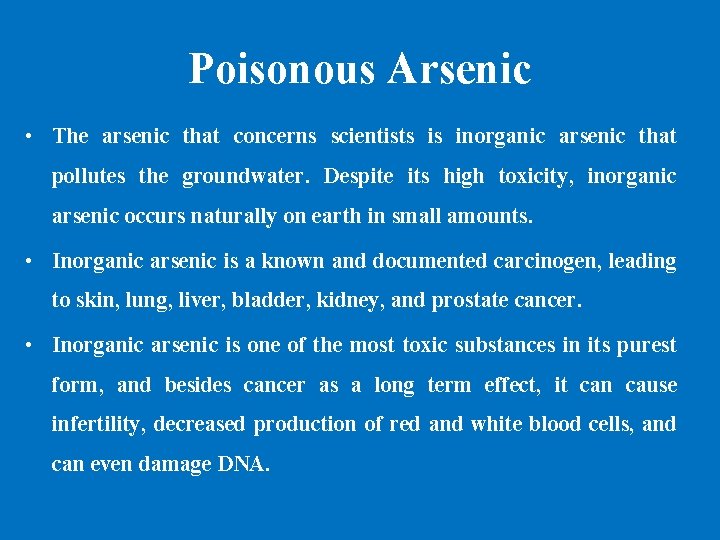 Poisonous Arsenic

• The arsenic that concerns scientists is inorganic arsenic that pollutes the groundwater. Despite its high toxicity, inorganic arsenic occurs naturally on earth in small amounts.

• Inorganic arsenic is a known and documented carcinogen, leading to skin, lung, liver, bladder, kidney, and prostate cancer.

• Inorganic arsenic is one of the most toxic substances in its purest form, and besides cancer as a long term effect, it can cause infertility, decreased production of red and white blood cells, and can even damage DNA.